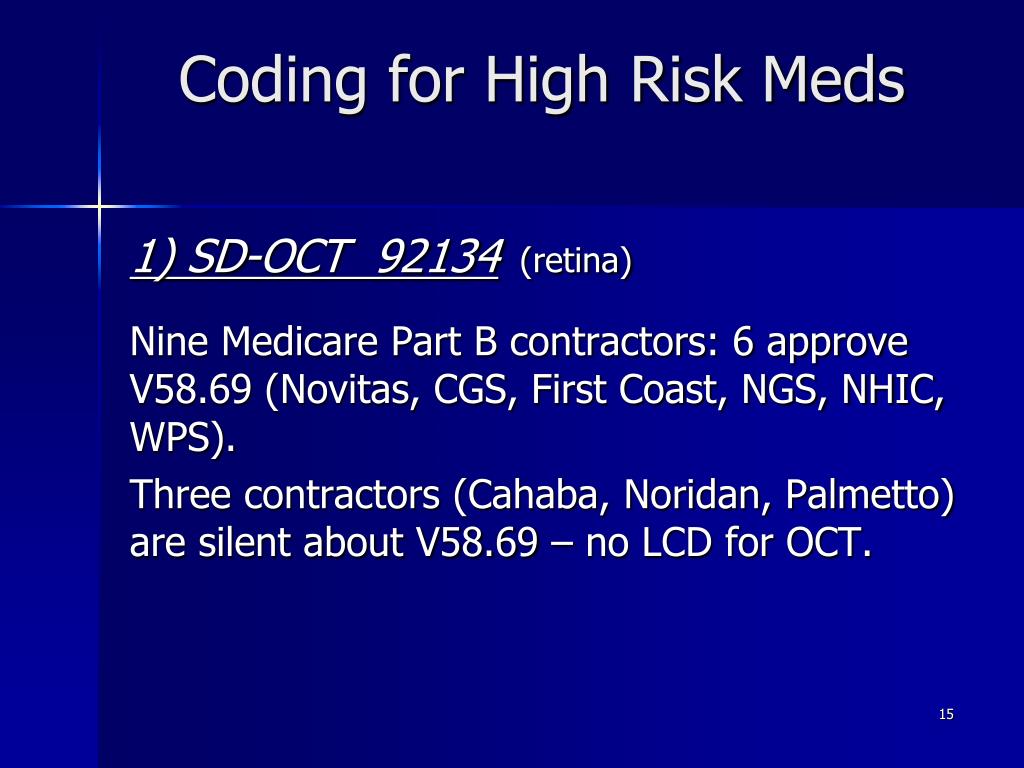 Coding for High Risk Meds

1) SD-OCT 92134 (retina)

Nine Medicare Part B contractors: 6 approve V58.69 (Novitas, CGS, First Coast, NGS, NHIC, WPS).

Three contractors (Cahaba, Noridan, Palmetto) are silent about V58.69 – no LCD for OCT.

15